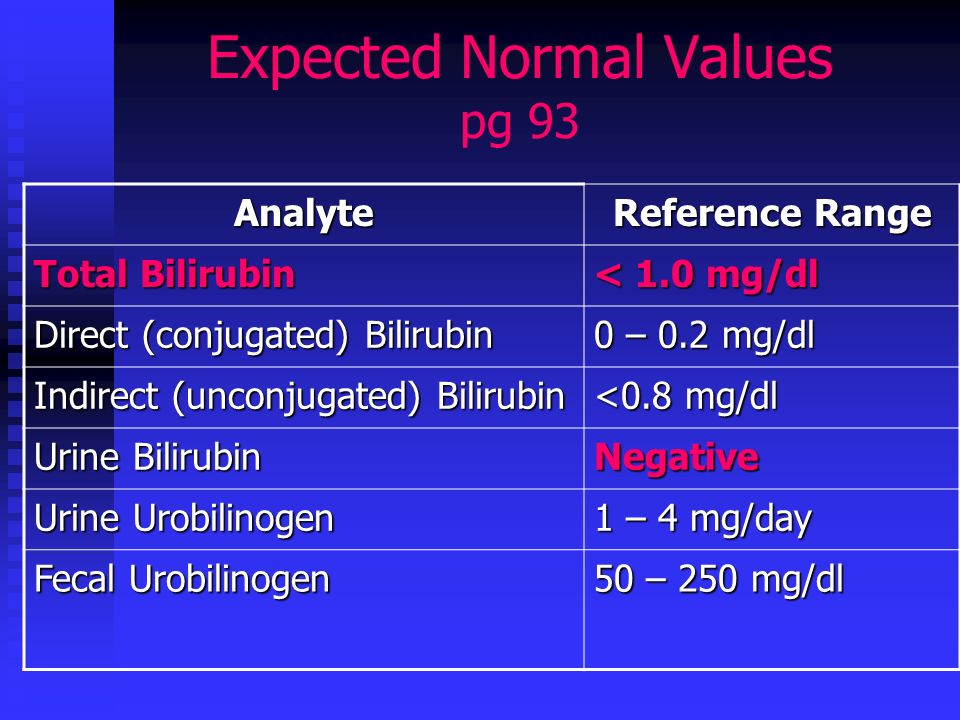 Expected Normal Values
pg 93

| Analyte | Reference Range |
|---|---|
| Total Bilirubin | < 1.0 mg/dl |
| Direct (conjugated) Bilirubin | 0 – 0.2 mg/dl |
| Indirect (unconjugated) Bilirubin | <0.8 mg/dl |
| Urine Bilirubin | Negative |
| Urine Urobilinogen | 1 – 4 mg/day |
| Fecal Urobilinogen | 50 – 250 mg/dl |